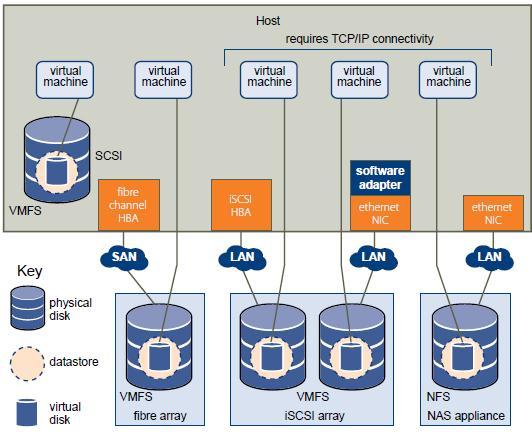 Host

requires TCP/IP connectivity

virtual machine

virtual machine

virtual machine

virtual machine

virtual machine

SCSI

VMFS

fibre channel HBA

iSCSI HBA

software adapter

ethernet NIC

ethernet NIC

SAN

LAN

LAN

LAN

Key

physical disk

datastore

virtual disk

VMFS

fibre array

VMFS

iSCSI array

NFS

NAS appliance